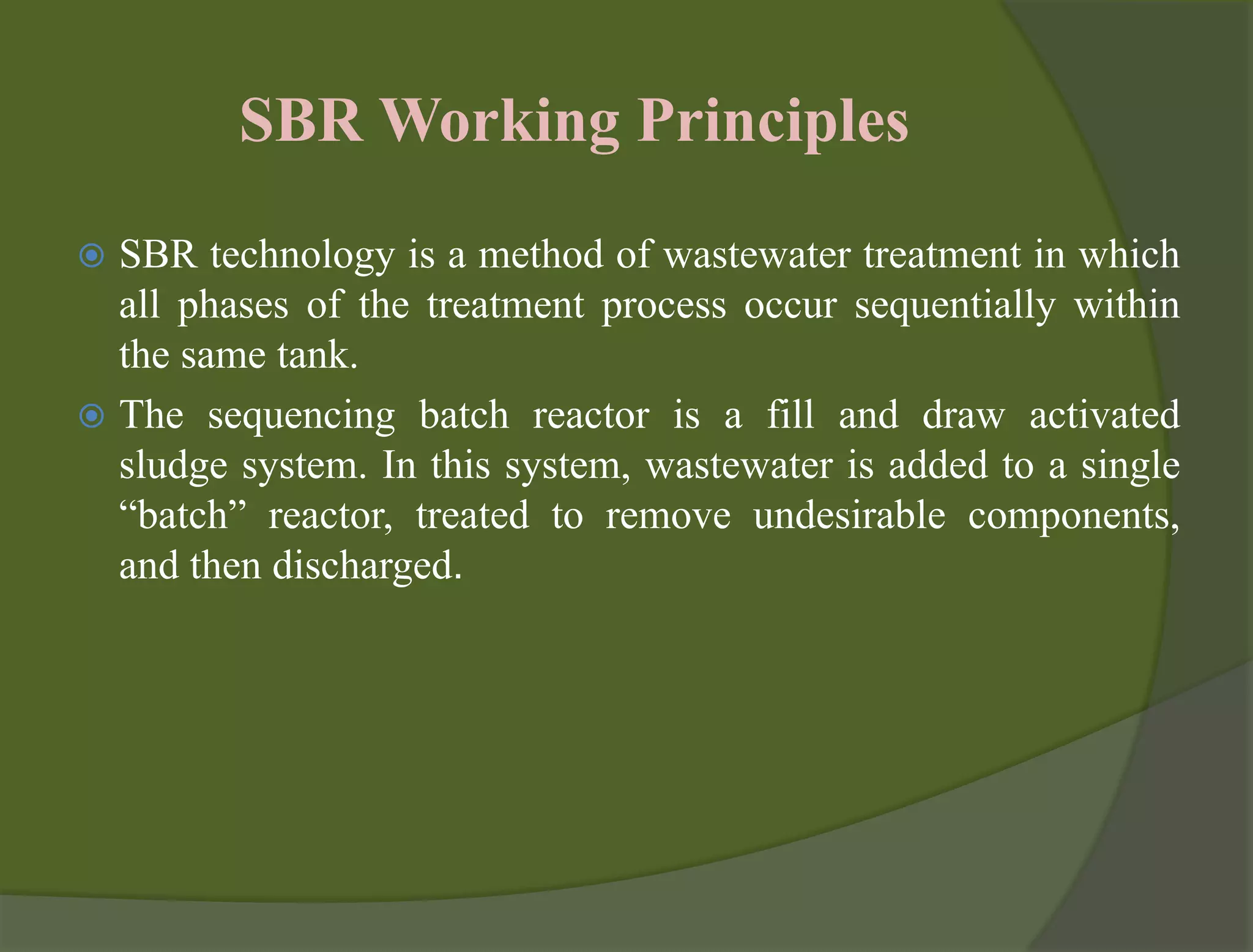 SBR Working Principles

SBR technology is a method of wastewater treatment in which all phases of the treatment process occur sequentially within the same tank.

The sequencing batch reactor is a fill and draw activated sludge system. In this system, wastewater is added to a single “batch” reactor, treated to remove undesirable components, and then discharged.